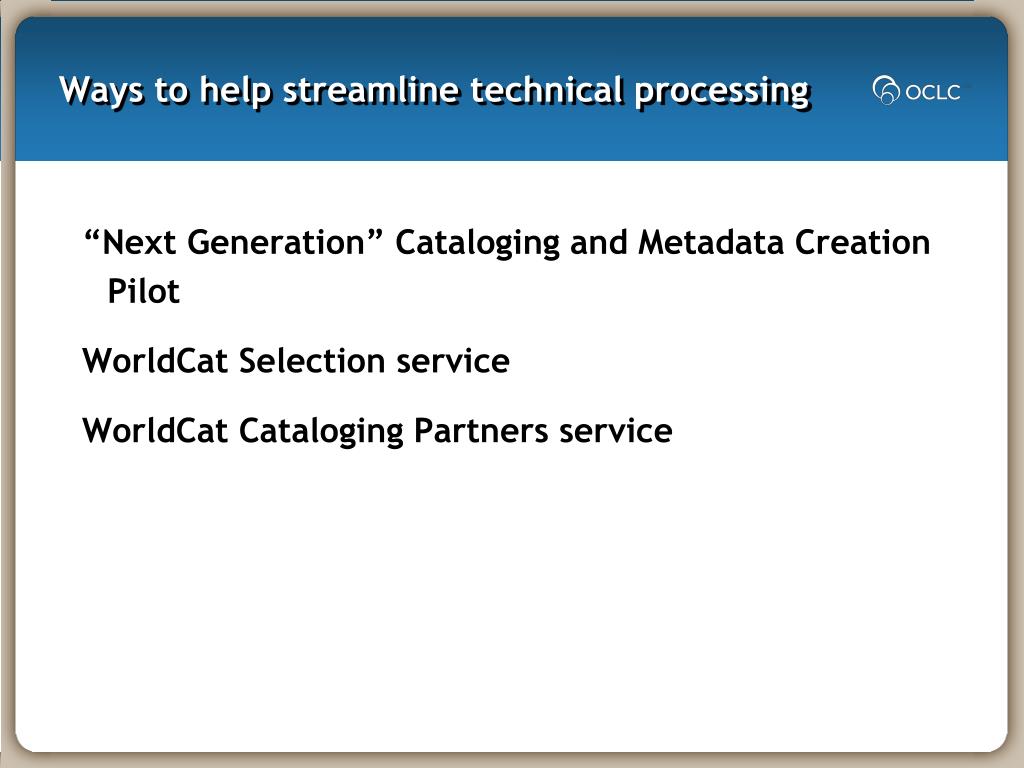 Ways to help streamline technical processing

OCLC

“Next Generation” Cataloging and Metadata Creation Pilot

WorldCat Selection service

WorldCat Cataloging Partners service